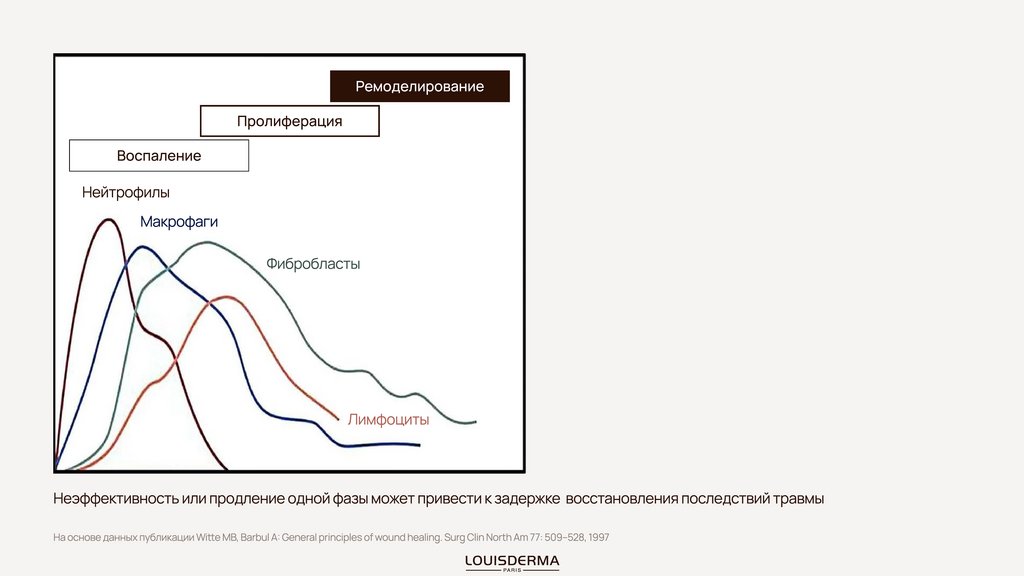 Ремоделирование

Пролиферация

Воспаление

Нейтрофилы

Макрофаги

Фибробласты

Лимфоциты

Неэффективность или продление одной фазы может привести к задержке восстановления последствий травмы

На основе данных публикации Witte MB, Barbul A: General principles of wound healing. Surg Clin North Am 77: 509–528, 1997

LOUISDERMA
PARIS